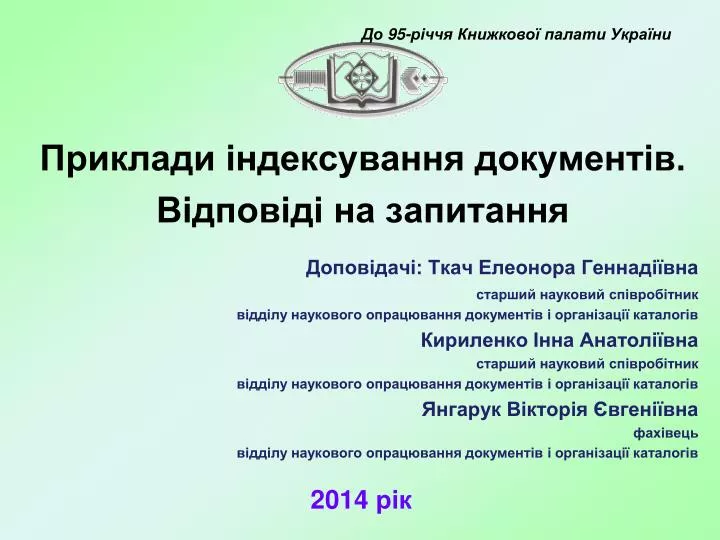 До 95-річчя Книжкової палати України

Приклади індексування документів.
Відповіді на запитання

Доповідачі: Ткач Елеонора Геннадіївна
старший науковий співробітник
відділу наукового опрацювання документів і організації каталогів
Кириленко Інна Анатоліївна
старший науковий співробітник
відділу наукового опрацювання документів і організації каталогів
Янгарук Вікторія Євгеніївна
фахівець
відділу наукового опрацювання документів і організації каталогів

2014 рік